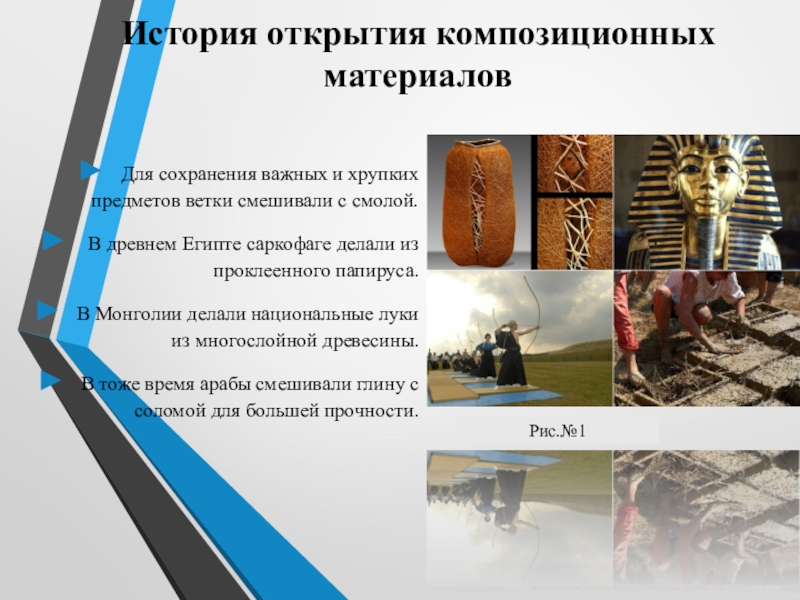 История открытия композиционных материалов

Для сохранения важных и хрупких предметов ветки смешивали с смолой.

В древнем Египте саркофаге делали из проклеенного папируса.

В Монголии делали национальные луки из многослойной древесины.

В тоже время арабы смешивали глину с соломой для большей прочности.

Рис.№1